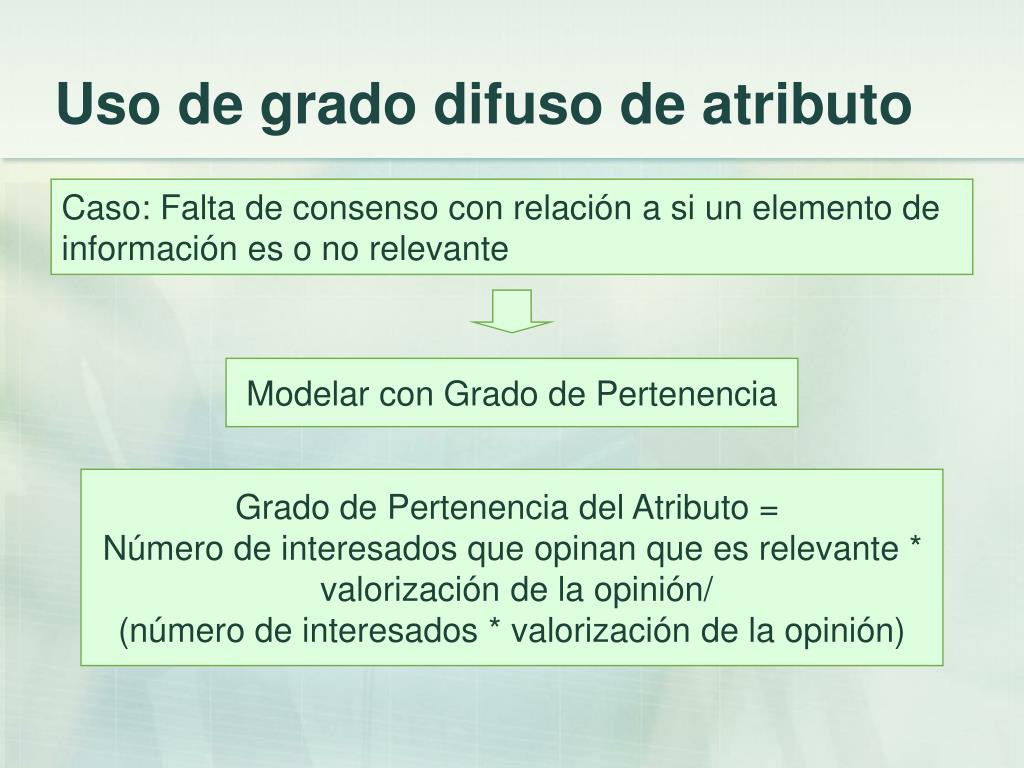 Uso de grado difuso de atributo

Caso: Falta de consenso con relación a si un elemento de información es o no relevante

Modelar con Grado de Pertenencia

Grado de Pertenencia del Atributo =
Número de interesados que opinan que es relevante * valorización de la opinión/
(número de interesados * valorización de la opinión)